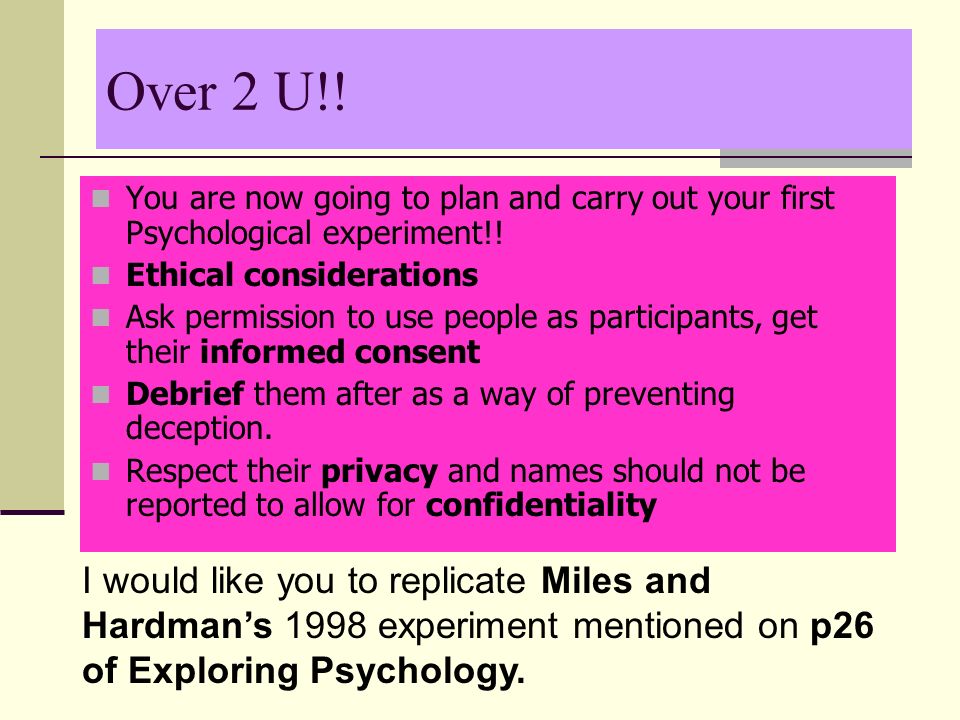 Over 2 U!!

You are now going to plan and carry out your first Psychological experiment!!

Ethical considerations

Ask permission to use people as participants, get their informed consent

Debrief them after as a way of preventing deception.

Respect their privacy and names should not be reported to allow for confidentiality

I would like you to replicate Miles and Hardman's 1998 experiment mentioned on p26 of Exploring Psychology.